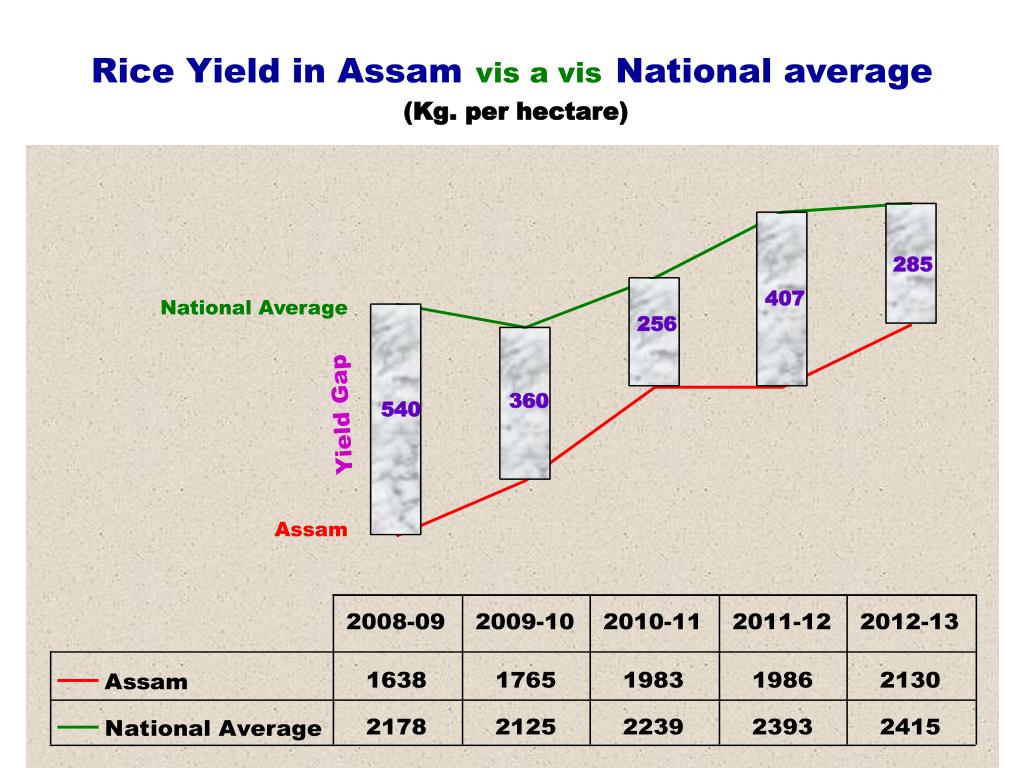 Rice Yield in Assam vis a vis National average
(Kg. per hectare)

National Average

Yield Gap

Assam

540

360

256

407

285

| | 2008-09 | 2009-10 | 2010-11 | 2011-12 | 2012-13 |
|---|---|---|---|---|---|
| Assam | 1638 | 1765 | 1983 | 1986 | 2130 |
| National Average | 2178 | 2125 | 2239 | 2393 | 2415 |